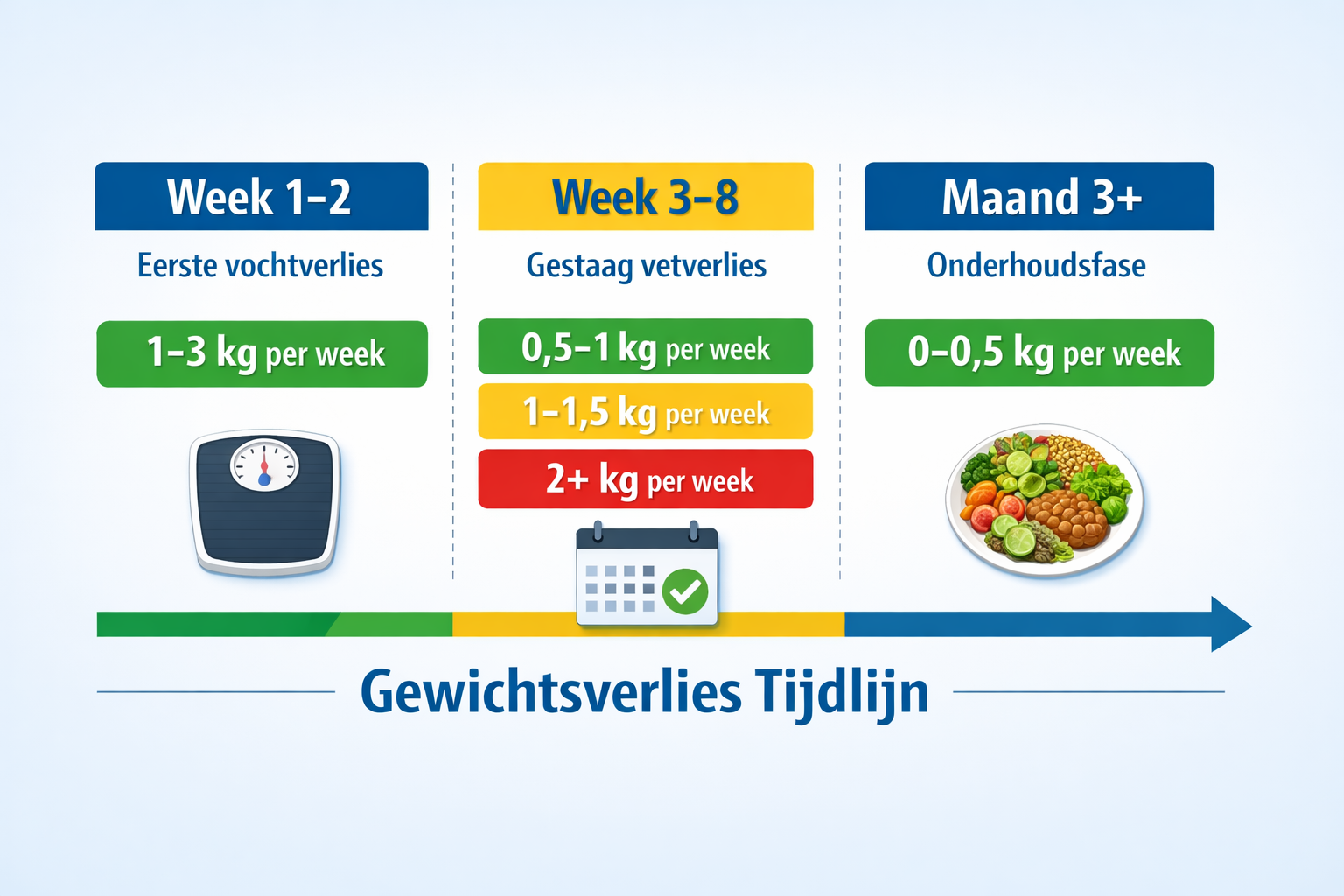 Week 1–2

Eerste vochtverlies

1–3 kg per week

Week 3–8

Gestaag vetverlies

0,5–1 kg per week

1–1,5 kg per week

2+ kg per week

Maand 3+

Onderhoudsfase

0–0,5 kg per week

Gewichtsverlies Tijdlijn